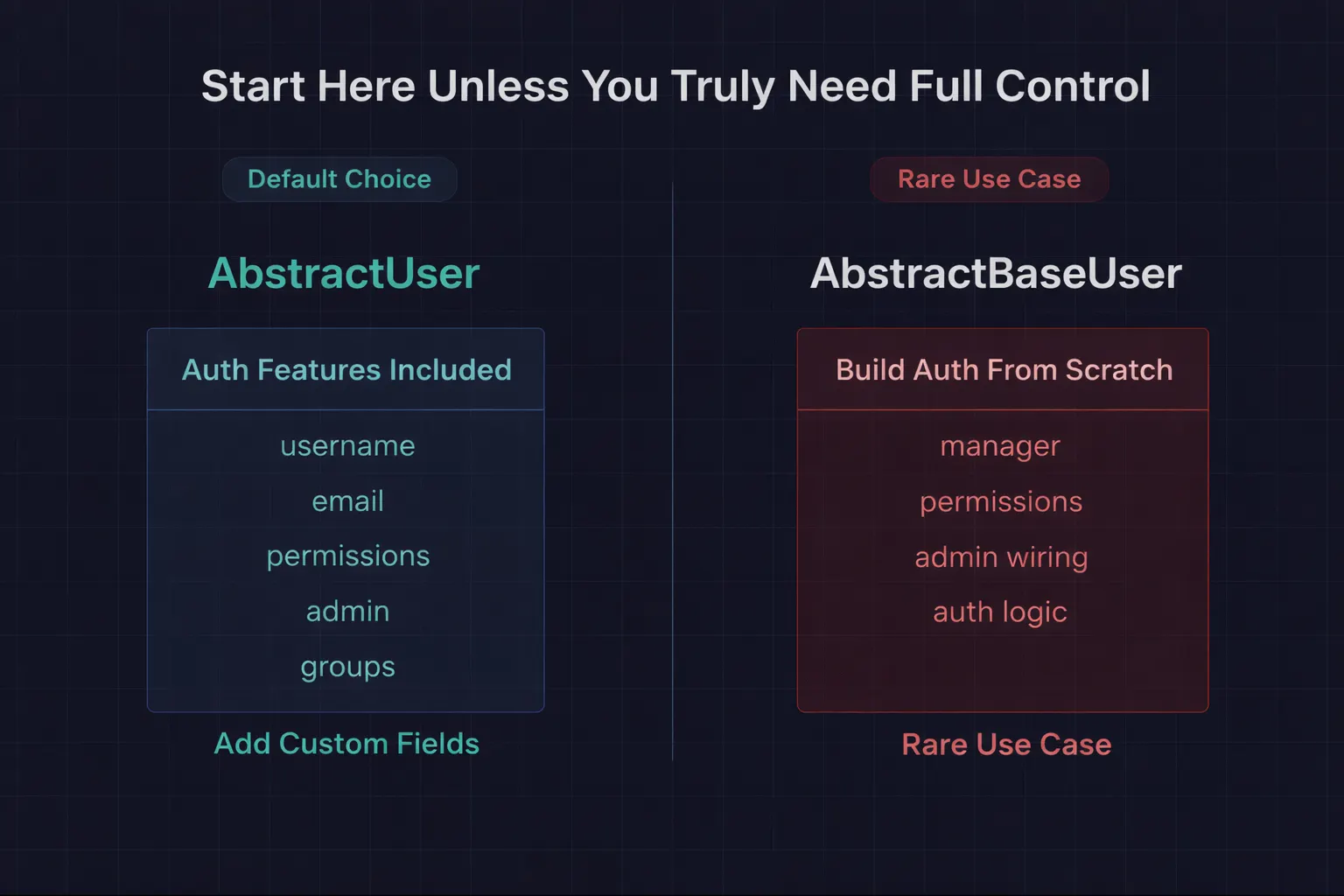 Start Here Unless You Truly Need Full Control

Default Choice

AbstractUser

Auth Features Included

username
email
permissions
admin
groups

Add Custom Fields

Rare Use Case

AbstractBaseUser

Build Auth From Scratch

manager
permissions
admin wiring
auth logic

Rare Use Case